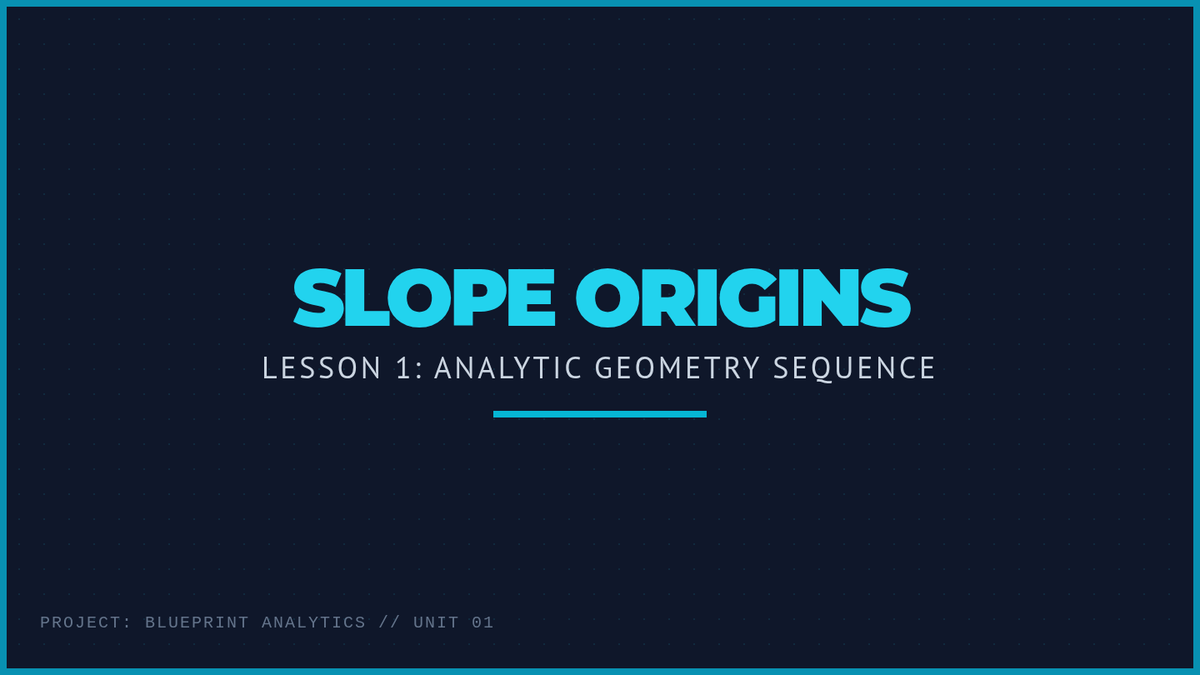 SLOPE ORIGINS

LESSON 1: ANALYTIC GEOMETRY SEQUENCE

PROJECT: BLUEPRINT ANALYTICS // UNIT 01